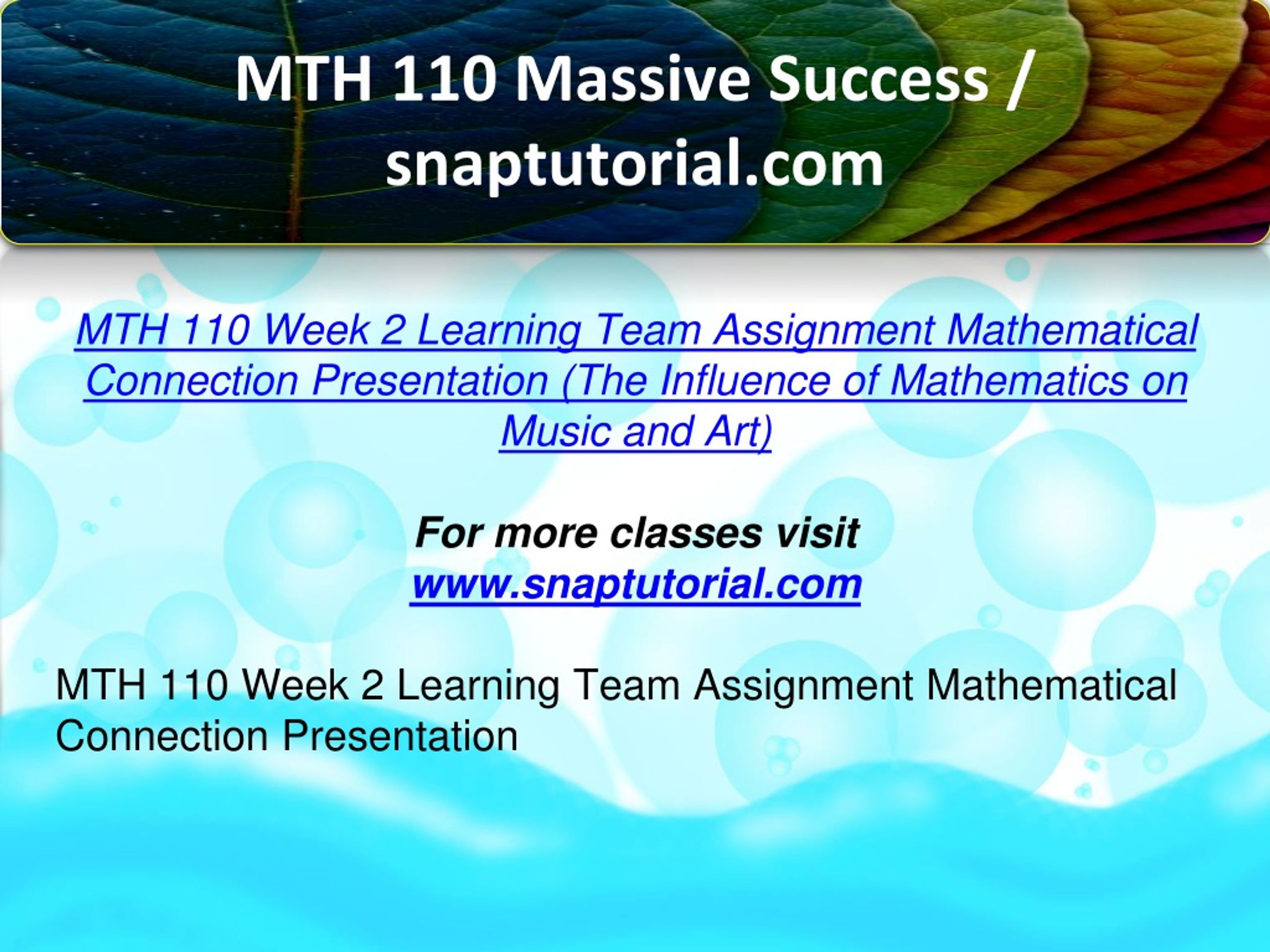 MTH 110 Massive Success / snaptutorial.com

MTH 110 Week 2 Learning Team Assignment Mathematical Connection Presentation (The Influence of Mathematics on Music and Art)

For more classes visit
www.snaptutorial.com

MTH 110 Week 2 Learning Team Assignment Mathematical Connection Presentation